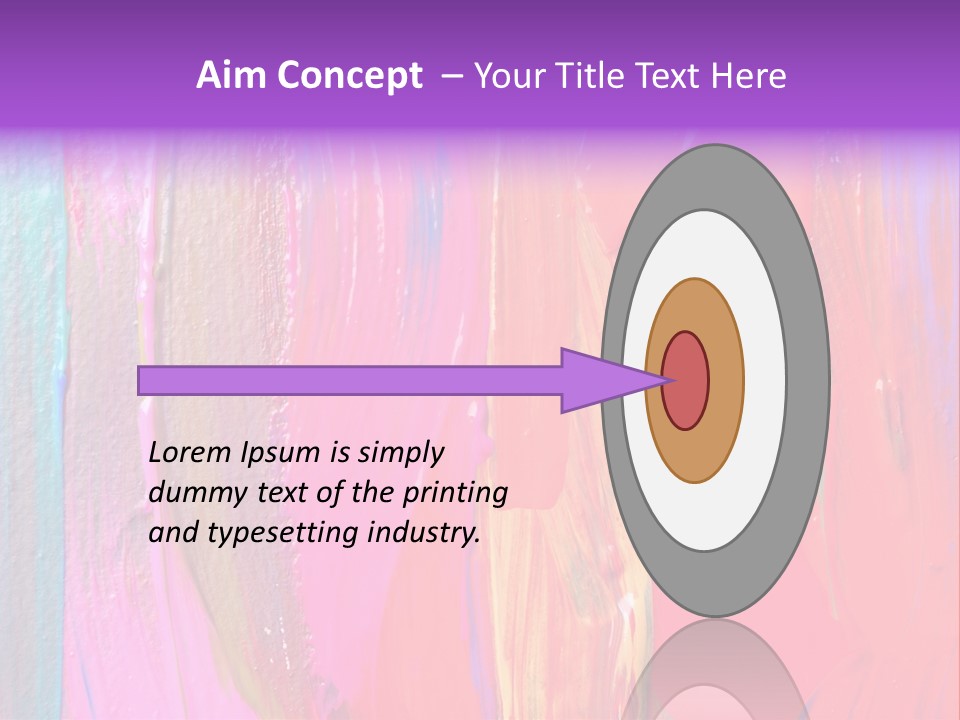 Aim Concept – Your Title Text Here

Lorem Ipsum is simply dummy text of the printing and typesetting industry.